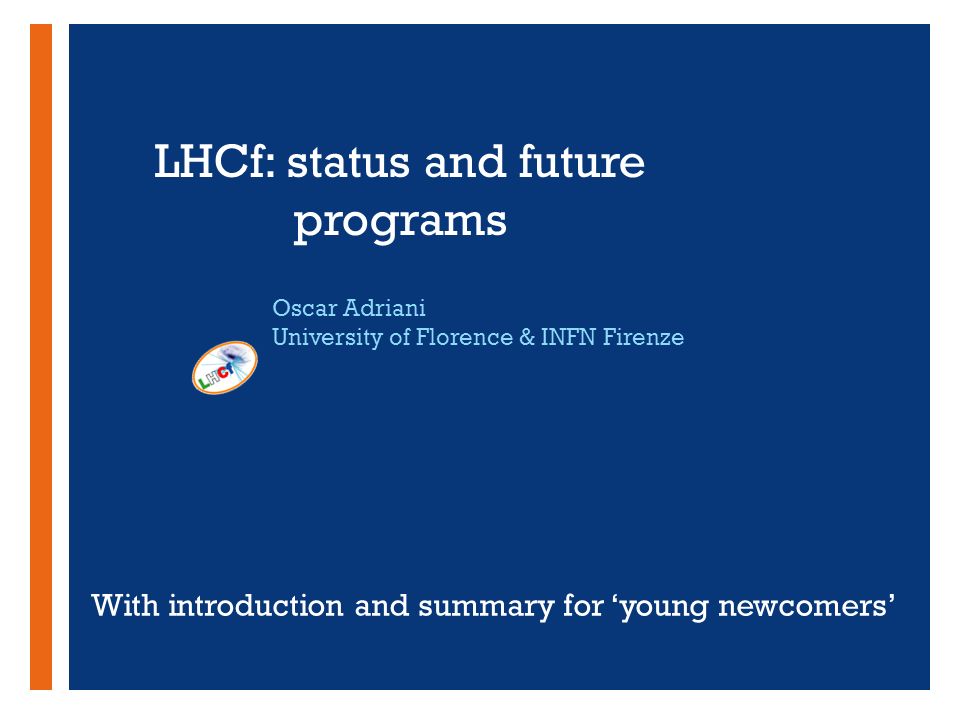 LHCf: status and future programs

Oscar Adriani
University of Florence & INFN Firenze

LHCf

With introduction and summary for ‘young newcomers’